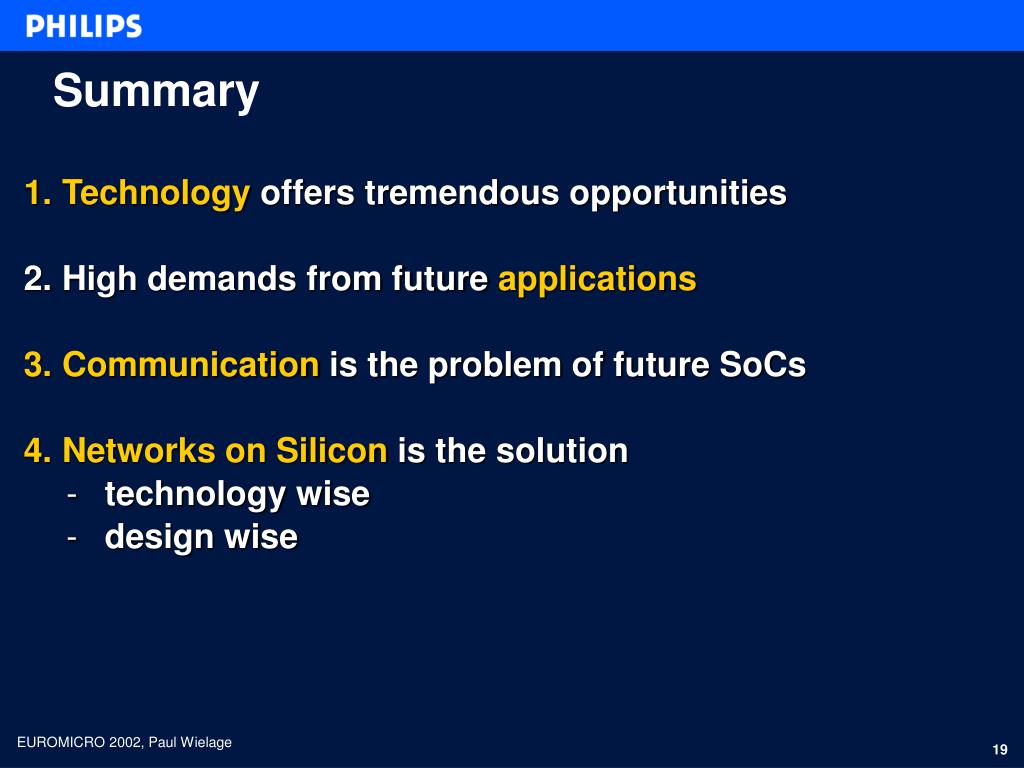 PHILIPS

Summary

1. Technology offers tremendous opportunities

2. High demands from future applications

3. Communication is the problem of future SoCs

4. Networks on Silicon is the solution
- technology wise
- design wise

EUROMICRO 2002, Paul Wielage

19